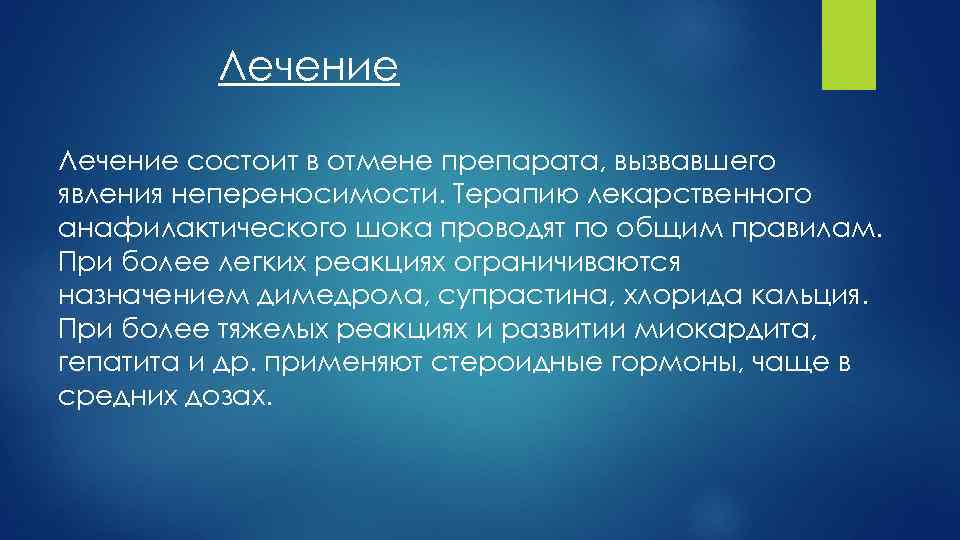 Лечение

Лечение состоит в отмене препарата, вызвавшего явления непереносимости. Терапию лекарственного анафилактического шока проводят по общим правилам. При более легких реакциях ограничиваются назначением димедрола, супрастина, хлорида кальция. При более тяжелых реакциях и развитии миокардита, гепатита и др. применяют стероидные гормоны, чаще в средних дозах.